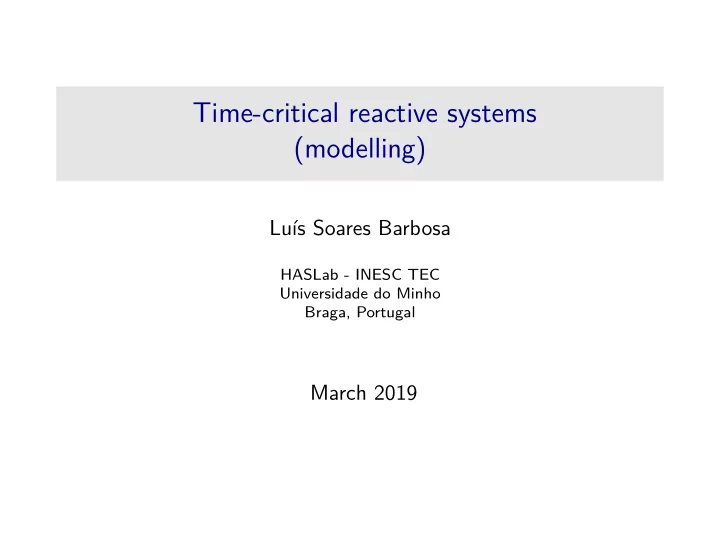 Time-critical reactive systems
(modelling)

Luís Soares Barbosa

HASLab - INESC TEC
Universidade do Minho
Braga, Portugal

March 2019